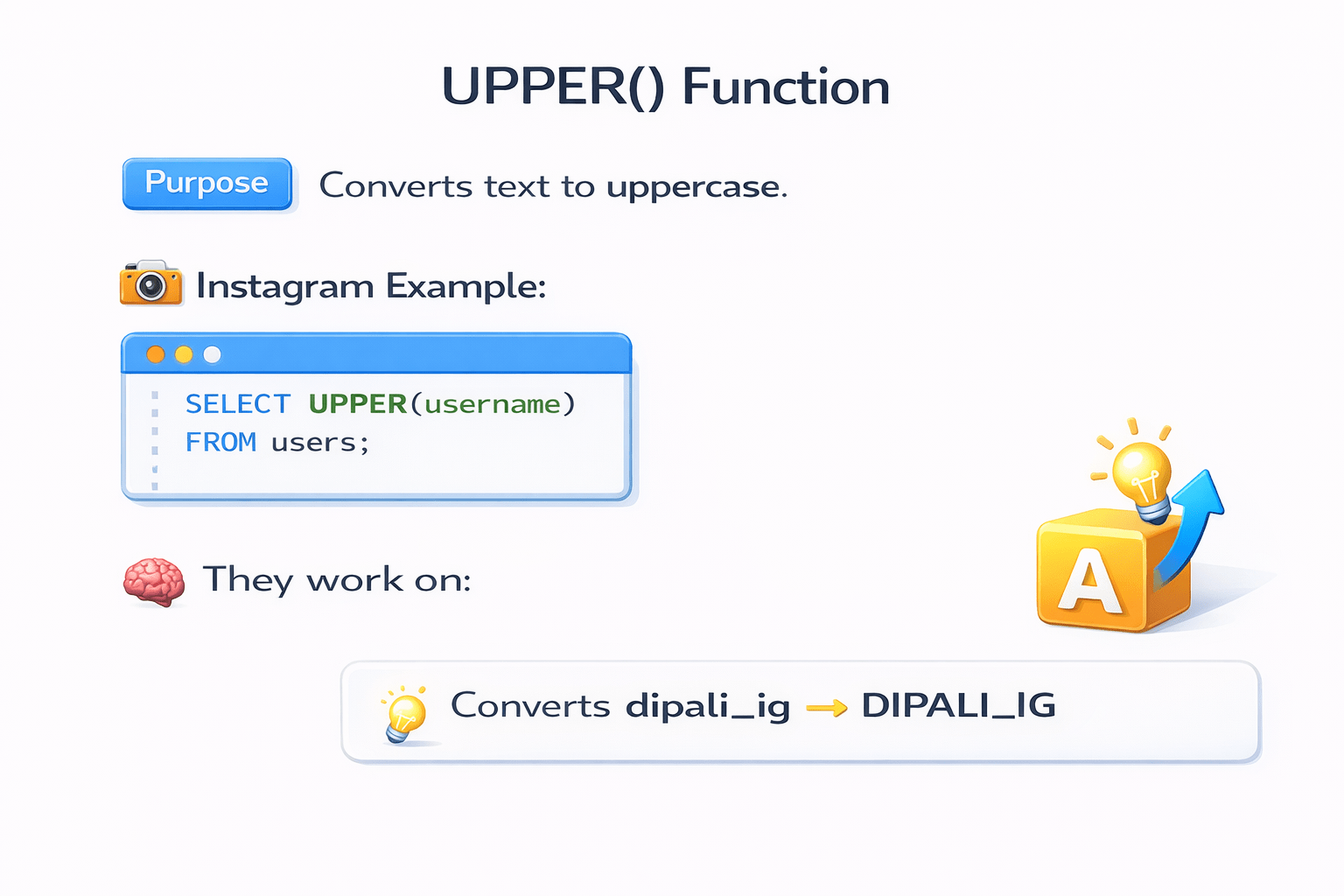 UPPER() Function

Purpose Converts text to uppercase.

Instagram Example:

SELECT UPPER(username)
FROM users;

They work on:

A

Converts dipali_ig → DIPALI_IG